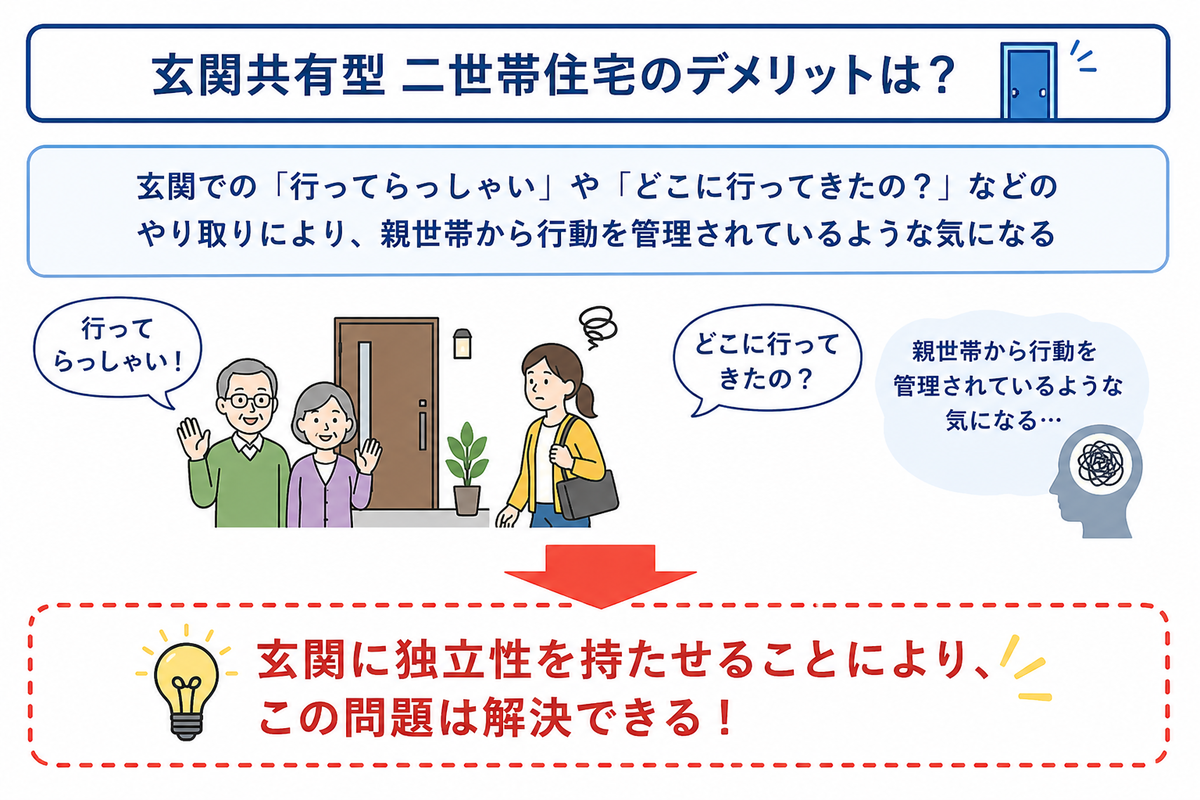 玄関共有型 二世帯住宅のデメリットは？

玄関での「行ってらっしゃい」や「どこに行ってきたの？」などのやり取りにより、親世帯から行動を管理されているような気になる

行ってらっしゃい！

どこに行ってきたの？

親世帯から行動を管理されているような気になる…

玄関に独立性を持たせることにより、この問題は解決できる！